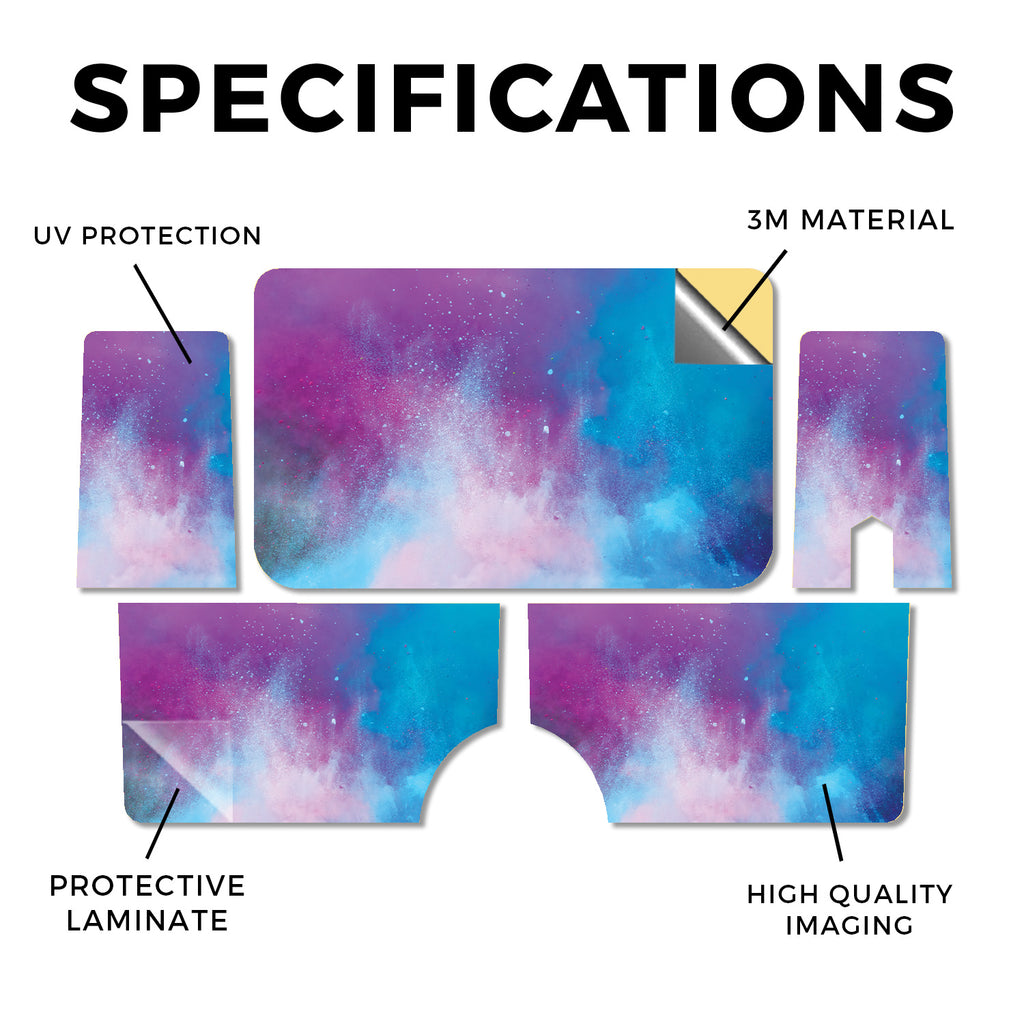 SPECIFICATIONS

UV PROTECTION

3M MATERIAL

PROTECTIVE LAMINATE

HIGH QUALITY IMAGING